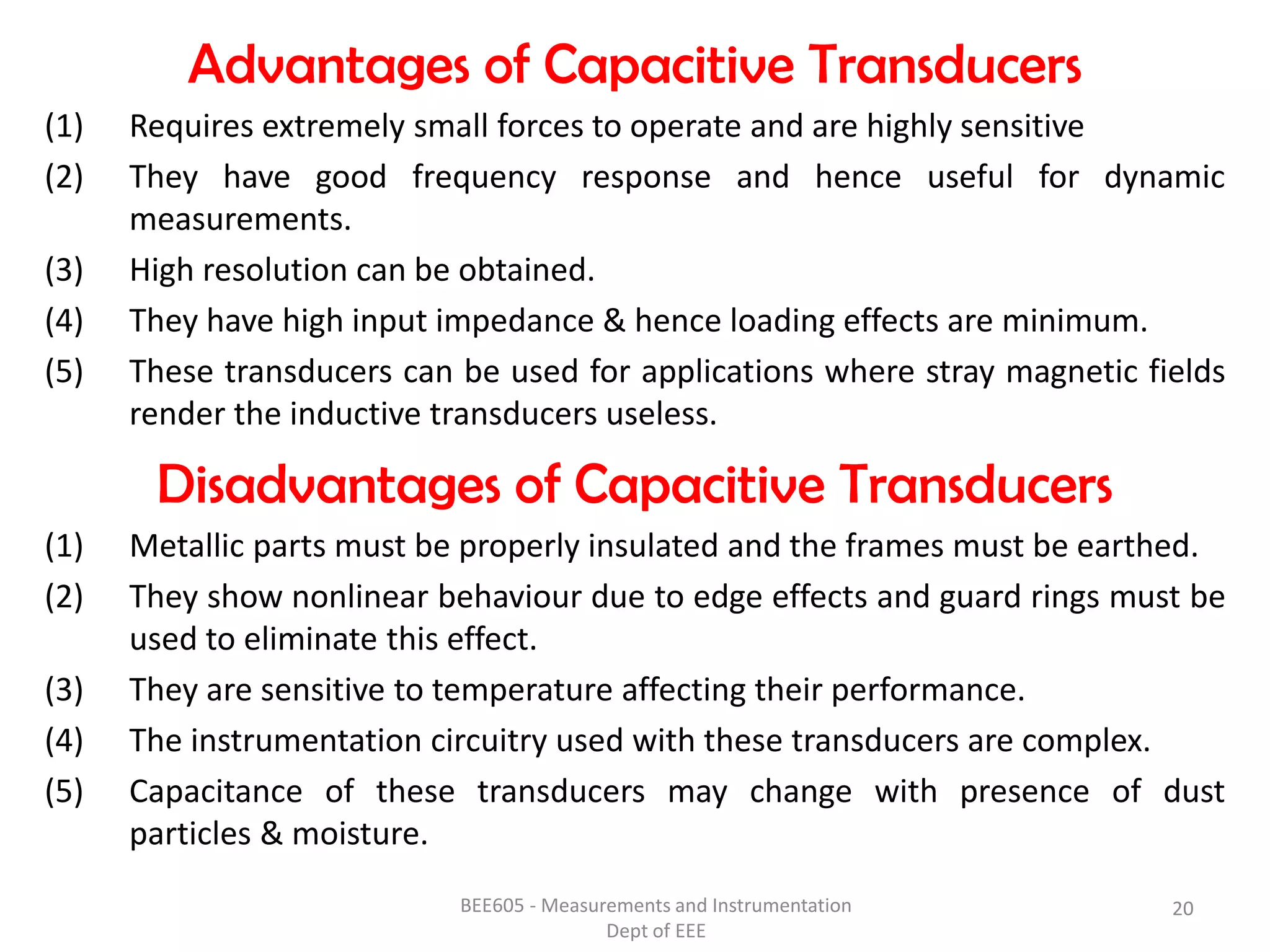 Advantages of Capacitive Transducers

(1) Requires extremely small forces to operate and are highly sensitive

(2) They have good frequency response and hence useful for dynamic measurements.

(3) High resolution can be obtained.

(4) They have high input impedance & hence loading effects are minimum.

(5) These transducers can be used for applications where stray magnetic fields render the inductive transducers useless.

Disadvantages of Capacitive Transducers

(1) Metallic parts must be properly insulated and the frames must be earthed.

(2) They show nonlinear behaviour due to edge effects and guard rings must be used to eliminate this effect.

(3) They are sensitive to temperature affecting their performance.

(4) The instrumentation circuitry used with these transducers are complex.

(5) Capacitance of these transducers may change with presence of dust particles & moisture.

BEE605 - Measurements and Instrumentation
Dept of EEE

20